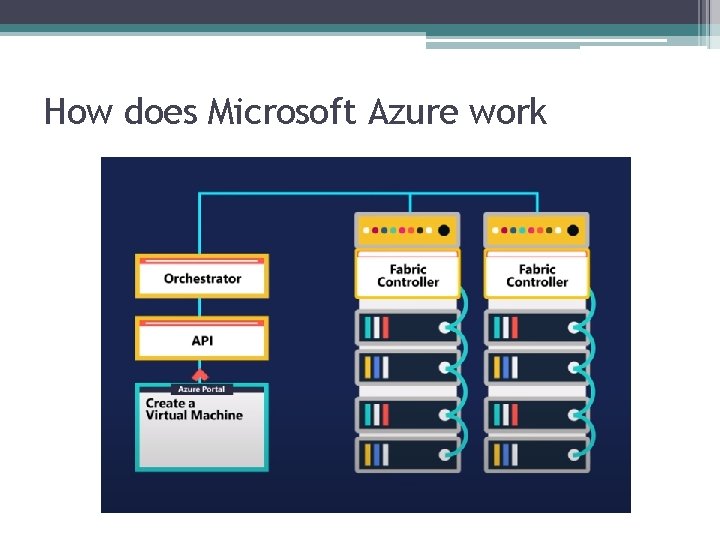 How does Microsoft Azure work

Orchestrator

API

Azure Portal

Create a Virtual Machine

Fabric Controller

Fabric Controller